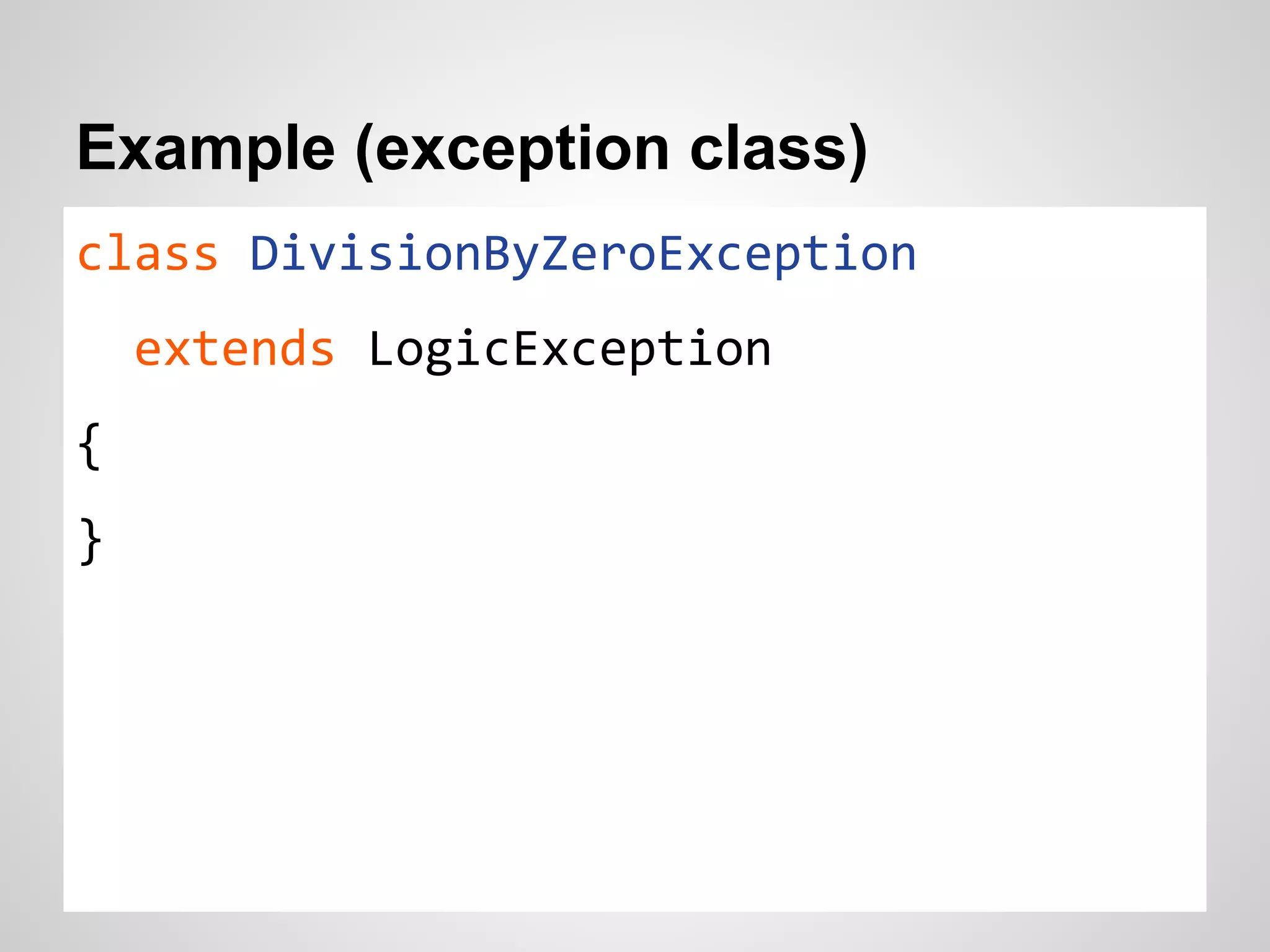 Example (exception class)

class DivisionByZeroException

  extends LogicException

{

}